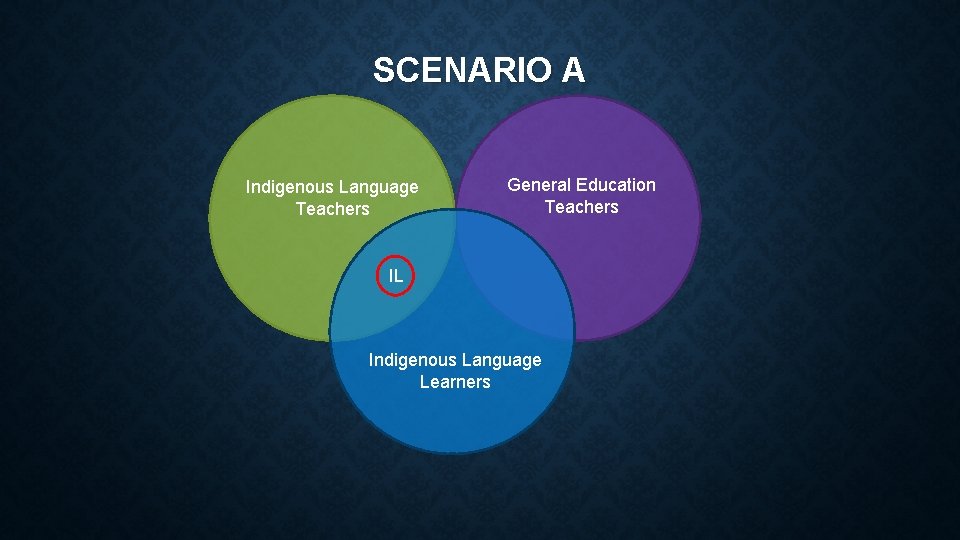 SCENARIO A

Indigenous Language Teachers

General Education Teachers

IL

Indigenous Language Learners